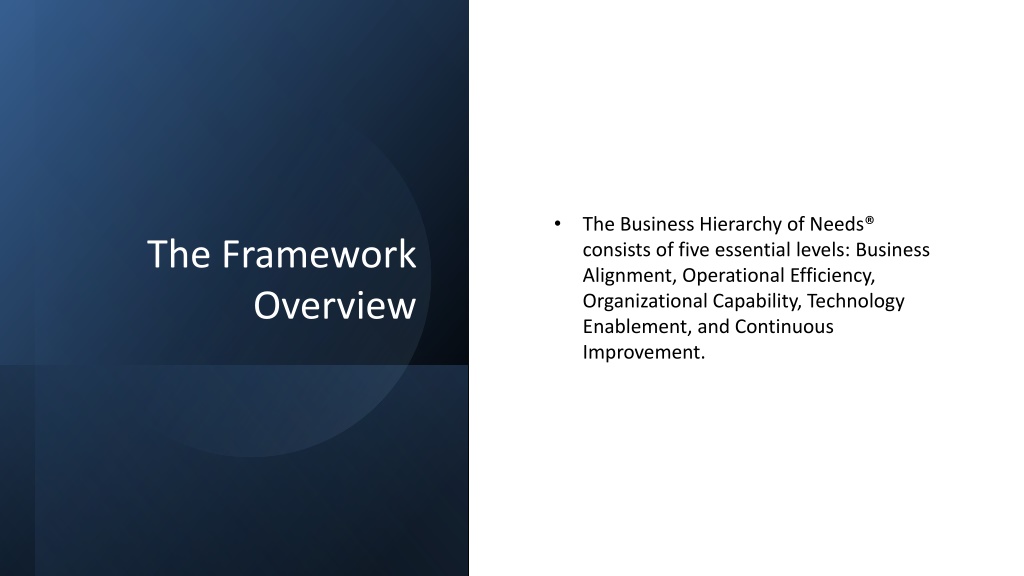 The Framework Overview

• The Business Hierarchy of Needs® consists of five essential levels: Business Alignment, Operational Efficiency, Organizational Capability, Technology Enablement, and Continuous Improvement.